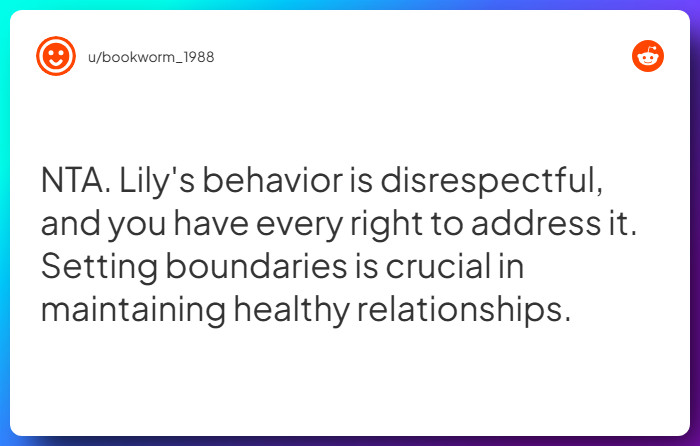 u/bookworm_1988

NTA. Lily's behavior is disrespectful, and you have every right to address it. Setting boundaries is crucial in maintaining healthy relationships.